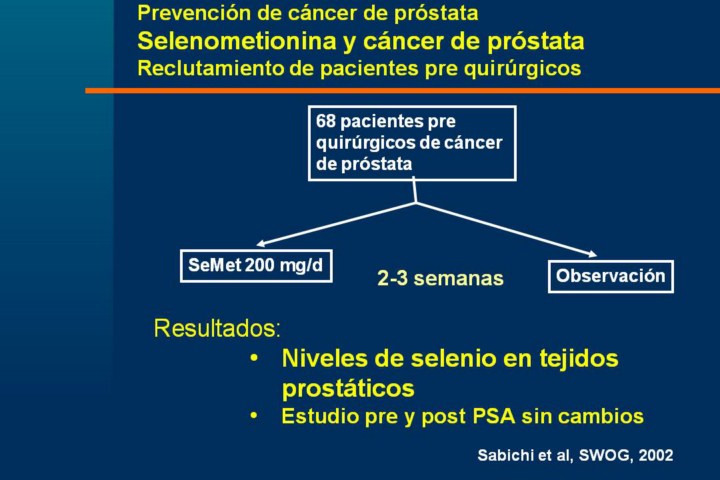 Prevención de cáncer de próstata
Selenometionina y cáncer de próstata
Reclutamiento de pacientes pre quirúrgicos

68 pacientes pre quirúrgicos de cáncer de próstata

SeMet 200 mg/d

2-3 semanas

Observación

Resultados:
• Niveles de selenio en tejidos prostáticos
• Estudio pre y post PSA sin cambios

Sabichi et al, SWOG, 2002